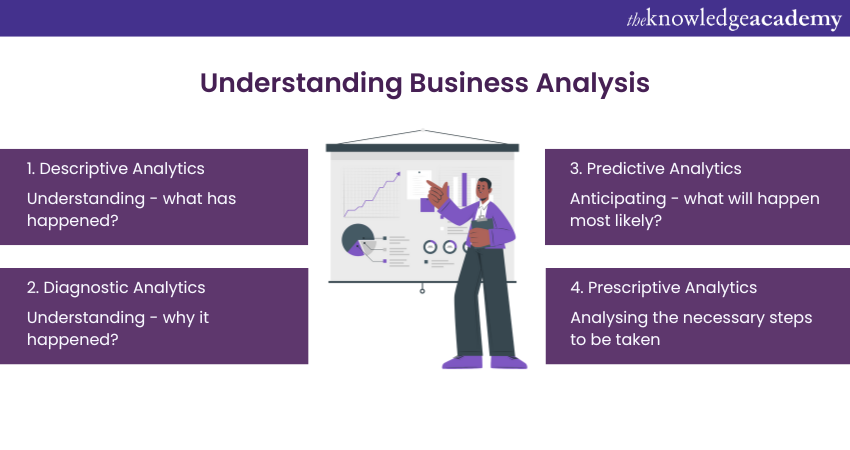 theknowledgeacademy

Understanding Business Analysis

1. Descriptive Analytics

Understanding - what has happened?

2. Diagnostic Analytics

Understanding - why it happened?

3. Predictive Analytics

Anticipating - what will happen most likely?

4. Prescriptive Analytics

Analysing the necessary steps to be taken